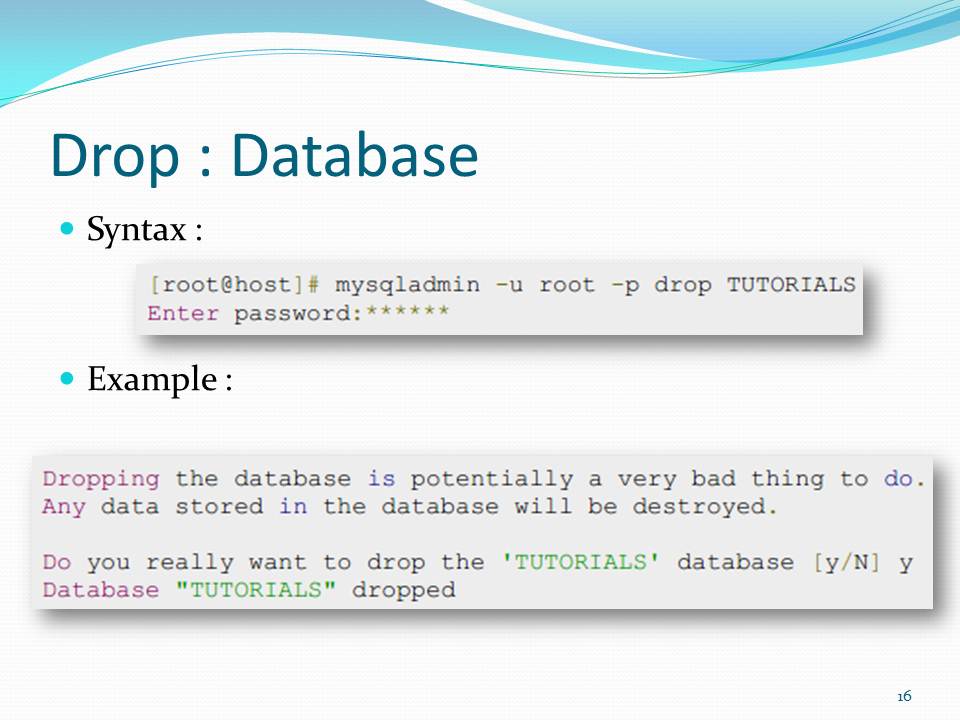 Drop : Database

Syntax :

[root@host]# mysqladmin -u root -p drop TUTORIALS
Enter password:******

Example :

Dropping the database is potentially a very bad thing to do.
Any data stored in the database will be destroyed.

Do you really want to drop the 'TUTORIALS' database [y/N] y
Database "TUTORIALS" dropped

16